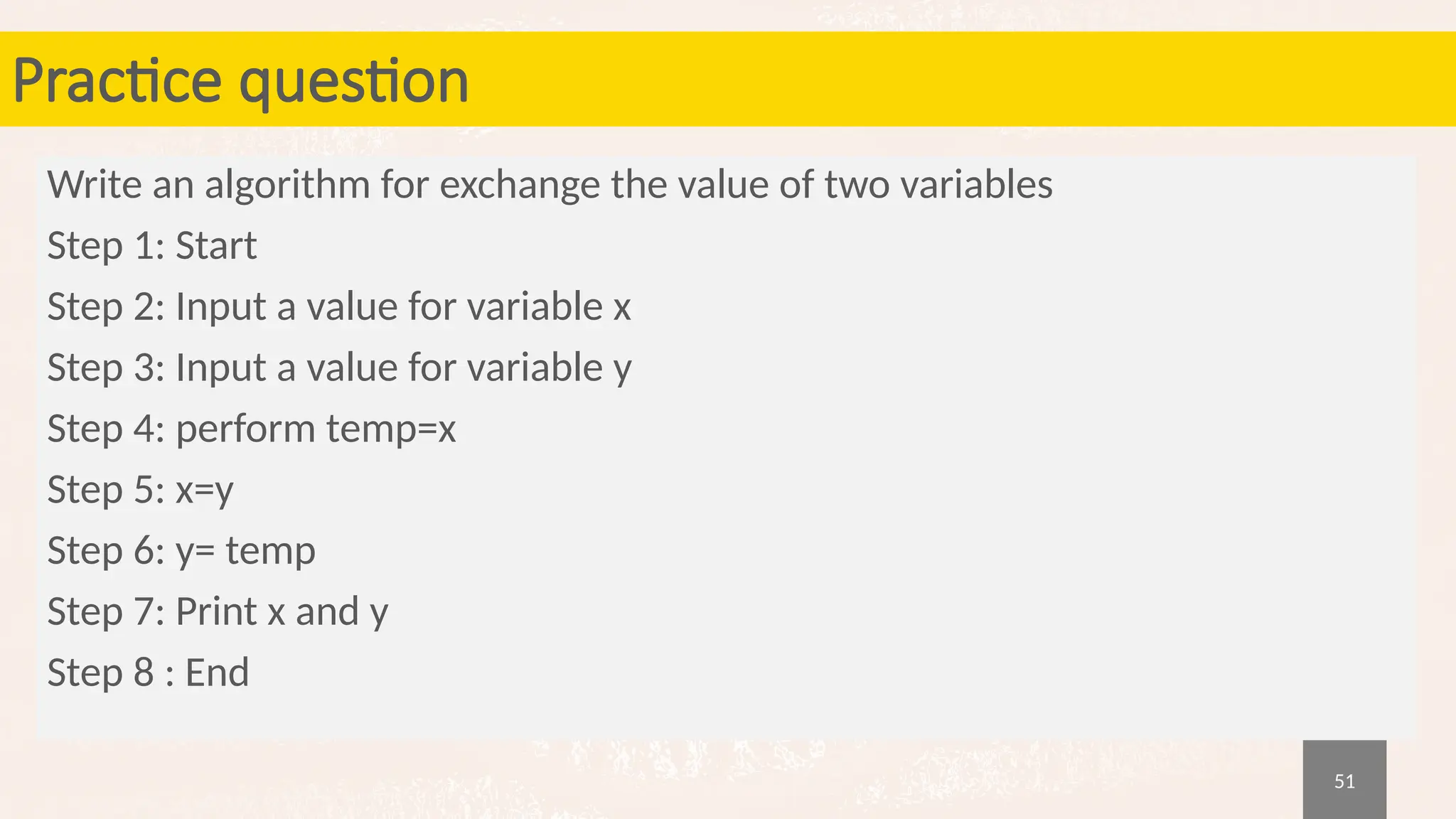 Practice question

Write an algorithm for exchange the value of two variables

Step 1: Start

Step 2: Input a value for variable x

Step 3: Input a value for variable y

Step 4: perform temp=x

Step 5: x=y

Step 6: y= temp

Step 7: Print x and y

Step 8 : End

51